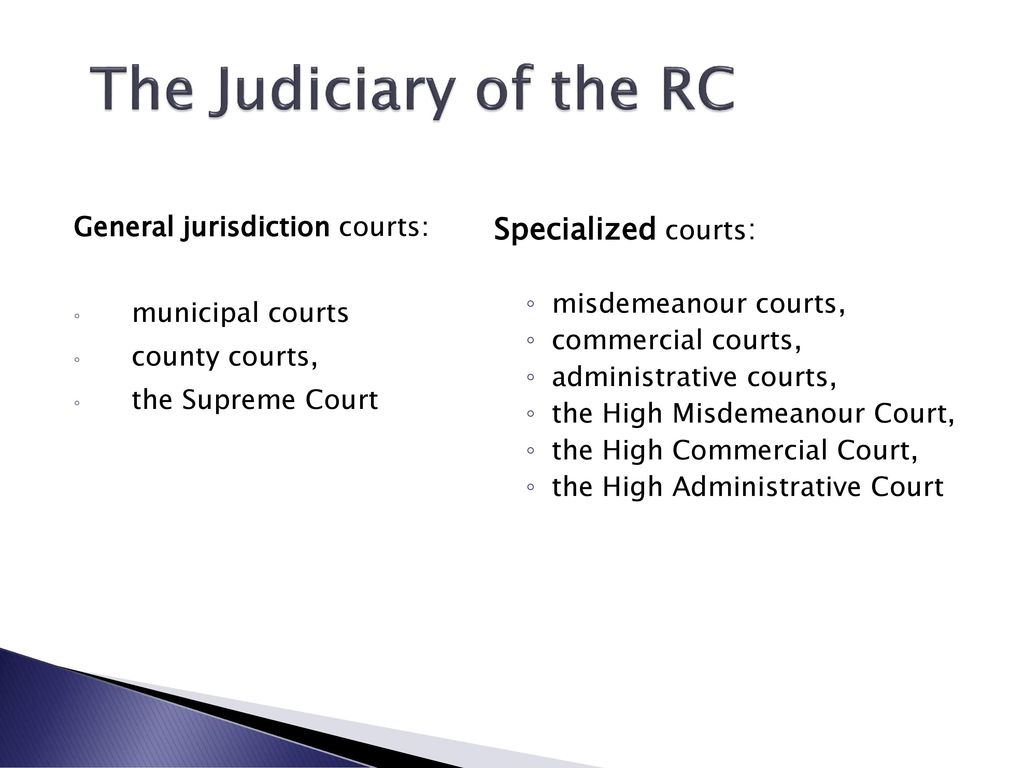 The Judiciary of the RC

General jurisdiction courts:

◦ municipal courts
◦ county courts,
◦ the Supreme Court

Specialized courts:

◦ misdemeanour courts,
◦ commercial courts,
◦ administrative courts,
◦ the High Misdemeanour Court,
◦ the High Commercial Court,
◦ the High Administrative Court